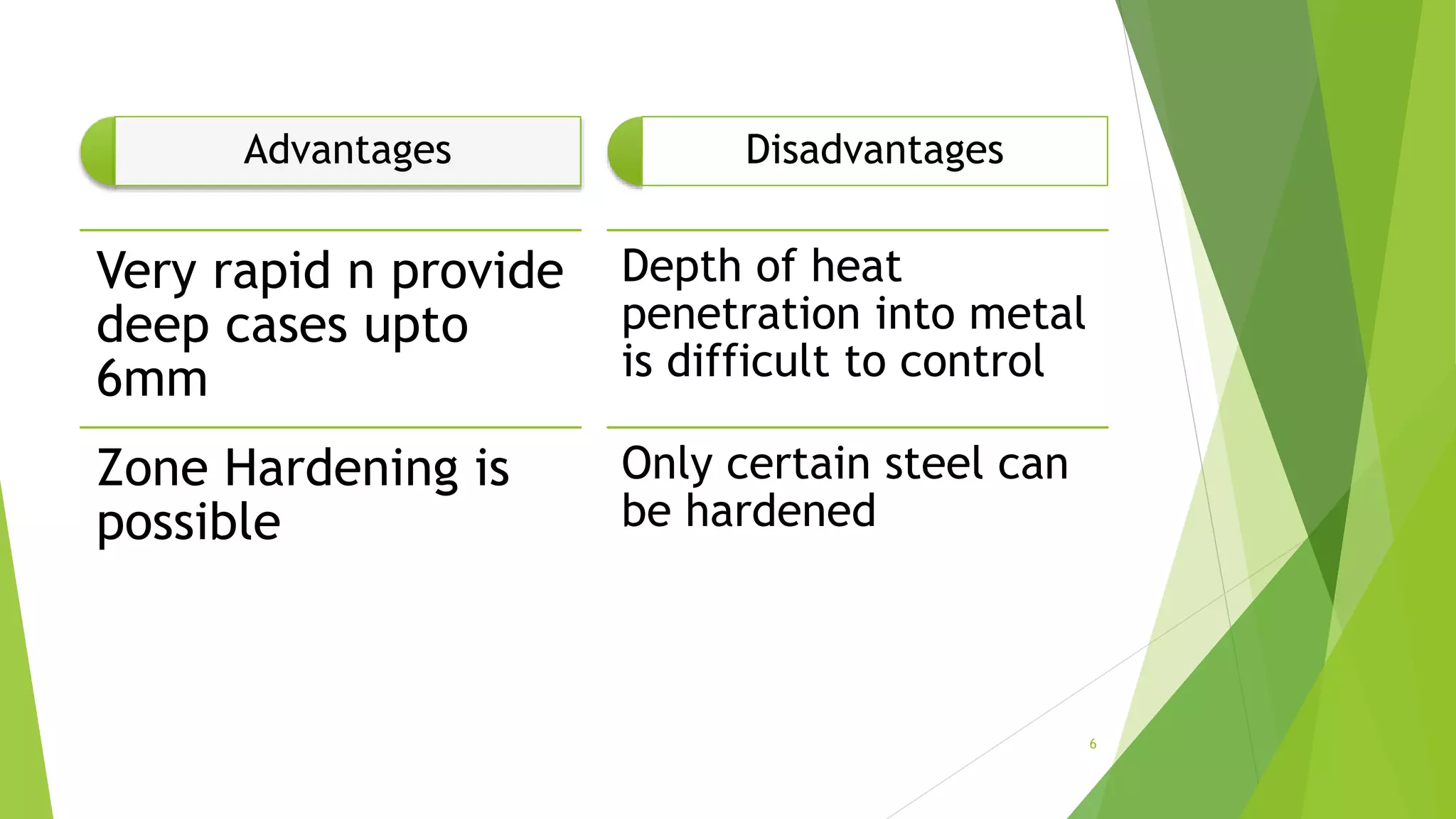 Advantages

Very rapid n provide deep cases upto 6mm

Zone Hardening is possible

Disadvantages

Depth of heat penetration into metal is difficult to control

Only certain steel can be hardened

6